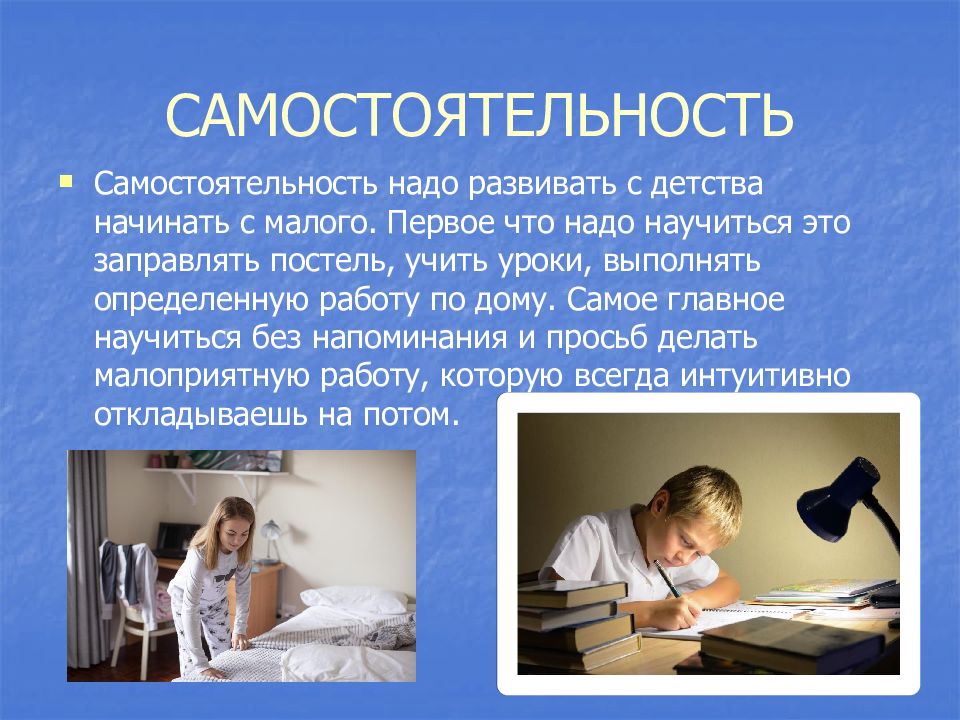 САМОСТОЯТЕЛЬНОСТЬ

Самостоятельность надо развивать с детства начинать с малого. Первое что надо научиться это заправлять постель, учить уроки, выполнять определенную работу по дому. Самое главное научиться без напоминания и просьб делать малоприятную работу, которую всегда интуитивно откладываешь на потом.